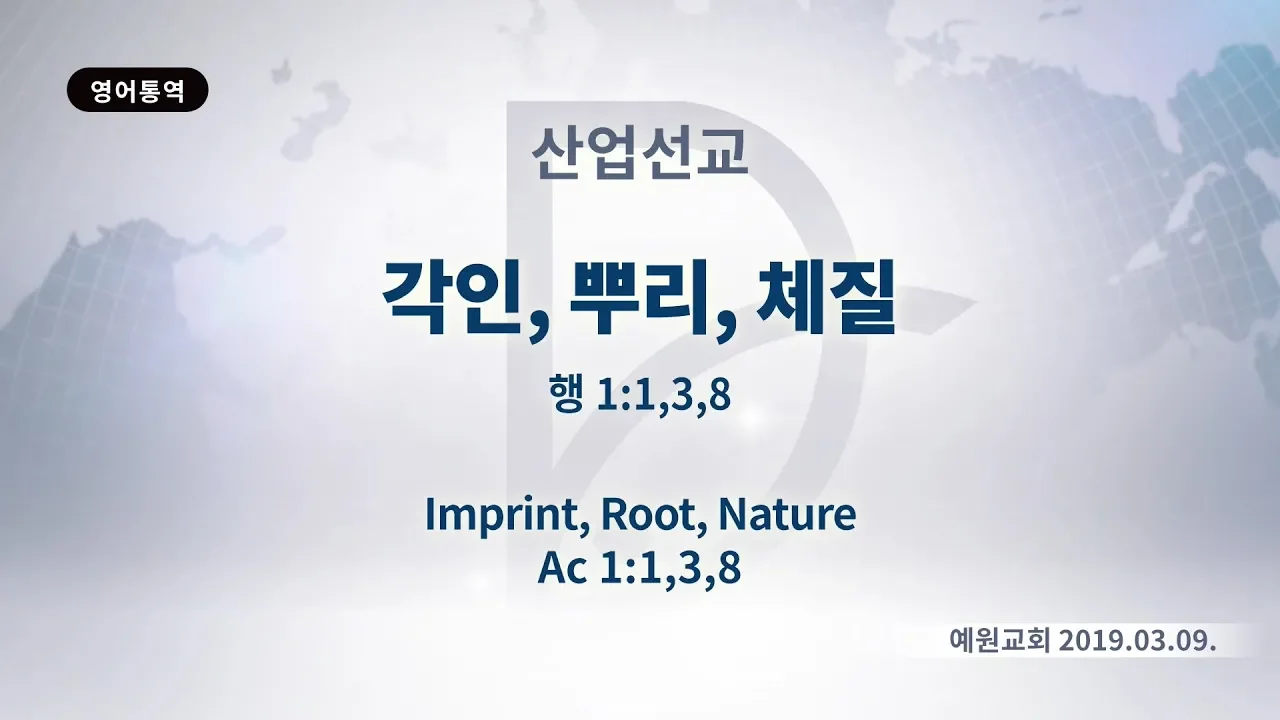 영어통역

산업선교

각인, 뿌리, 체질

행 1:1,3,8

Imprint, Root, Nature
Ac 1:1,3,8

예원교회 2019.03.09.